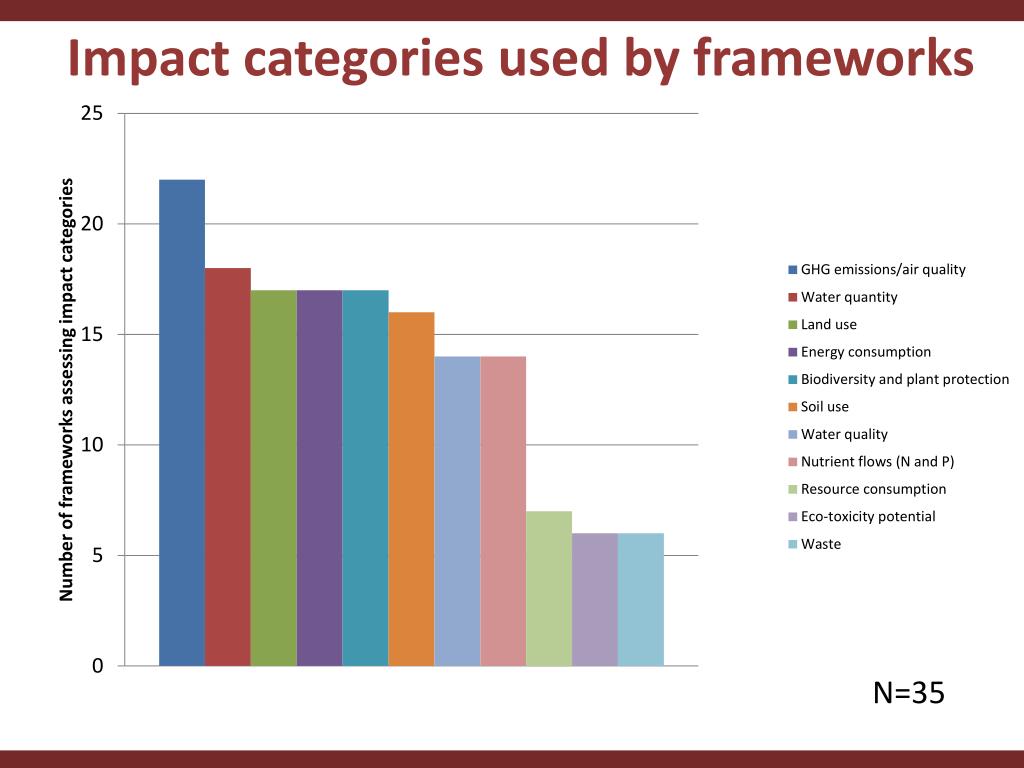 Impact categories used by frameworks

Number of frameworks assessing impact categories

25
20
15
10
5
0

GHG emissions/air quality
Water quantity
Land use
Energy consumption
Biodiversity and plant protection
Soil use
Water quality
Nutrient flows (N and P)
Resource consumption
Eco-toxicity potential
Waste

N=35